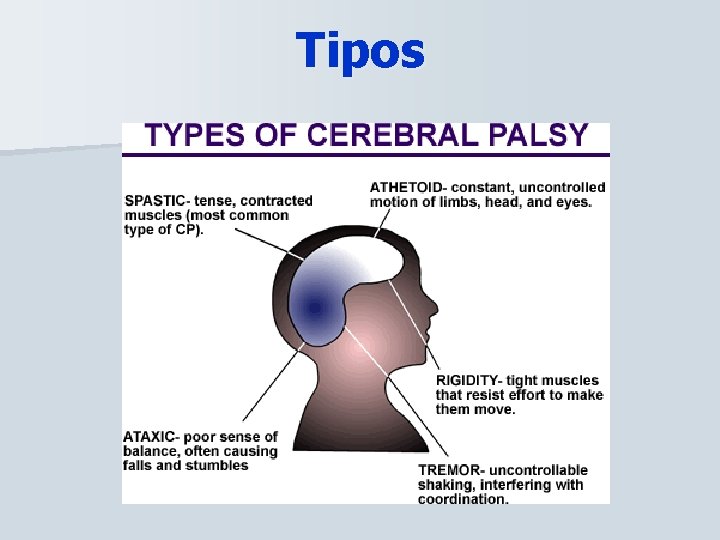 Tipos

TYPES OF CEREBRAL PALSY

SPASTIC- tense, contracted muscles (most common type of CP).

ATHETOID- constant, uncontrolled motion of limbs, head, and eyes.

RIGIDITY- tight muscles that resist effort to make them move.

ATAXIC- poor sense of balance, often causing falls and stumbles

TREMOR- uncontrollable shaking, interfering with coordination.